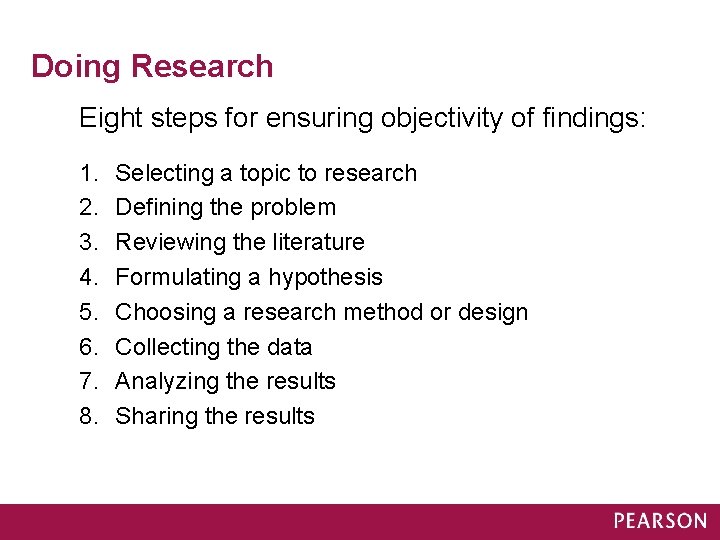 Doing Research

Eight steps for ensuring objectivity of findings:

1. Selecting a topic to research
2. Defining the problem
3. Reviewing the literature
4. Formulating a hypothesis
5. Choosing a research method or design
6. Collecting the data
7. Analyzing the results
8. Sharing the results

PEARSON